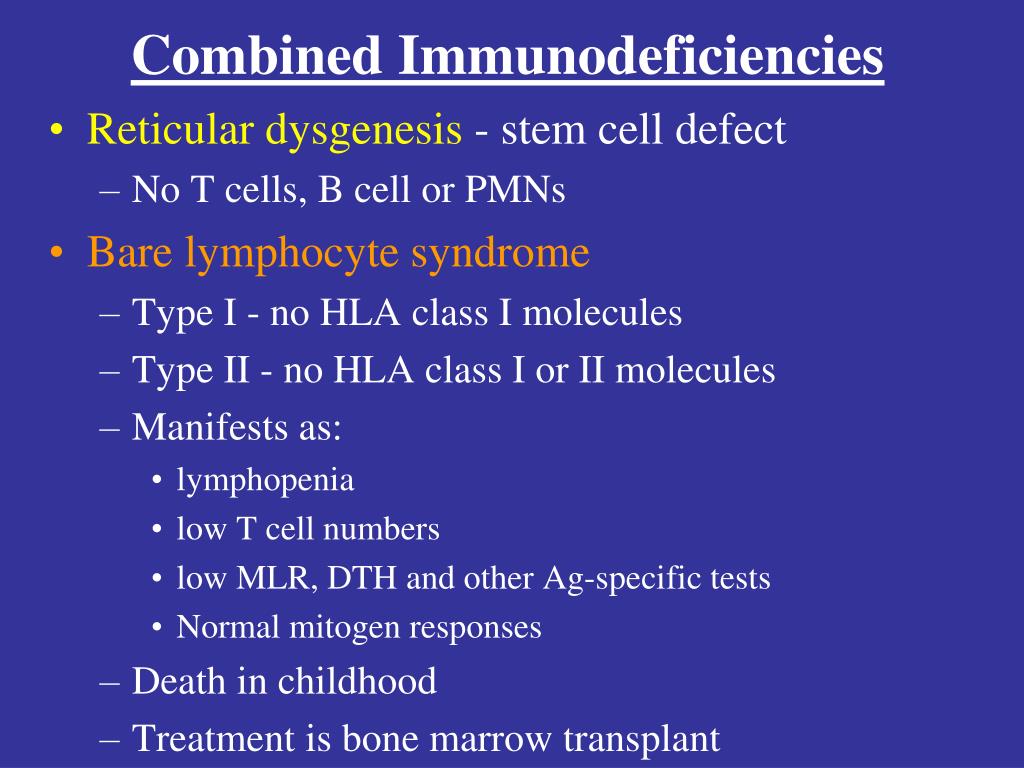 Combined Immunodeficiencies

• Reticular dysgenesis - stem cell defect
– No T cells, B cell or PMNs
• Bare lymphocyte syndrome
– Type I - no HLA class I molecules
– Type II - no HLA class I or II molecules
– Manifests as:
• lymphopenia
• low T cell numbers
• low MLR, DTH and other Ag-specific tests
• Normal mitogen responses
– Death in childhood
– Treatment is bone marrow transplant